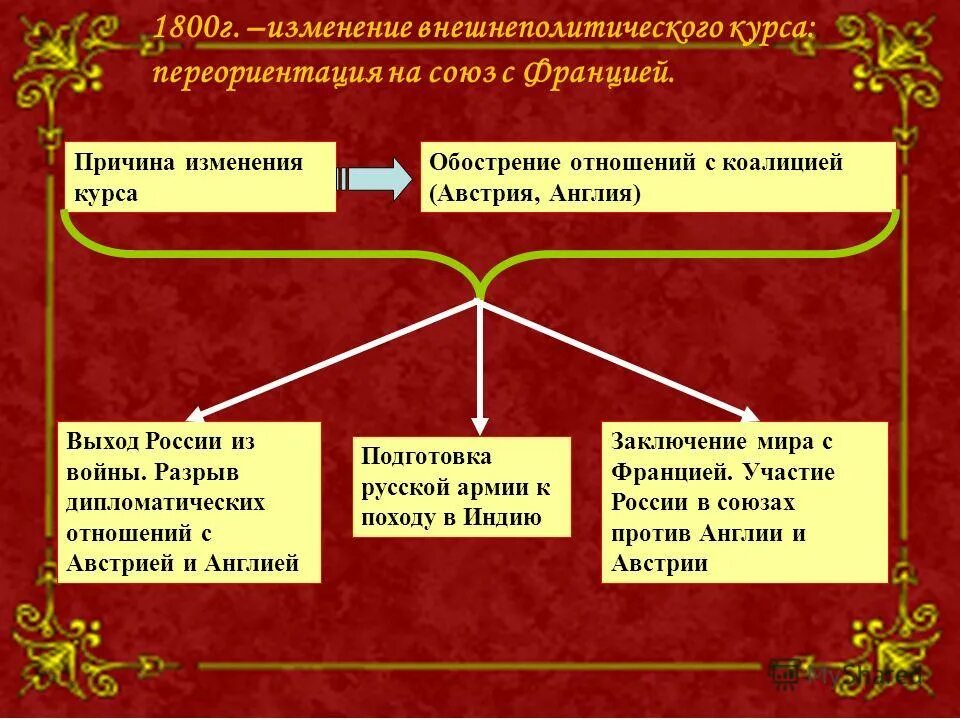 1800г. –изменение внешнеполитического курса: переориентация на союз с Францией.

Причина изменения курса

Обострение отношений с коалицией (Австрия, Англия)

Выход России из войны. Разрыв дипломатических отношений с Австрией и Англией

Подготовка русской армии к походу в Индию

Заключение мира с Францией. Участие России в союзах против Англии и Австрии

MyShared